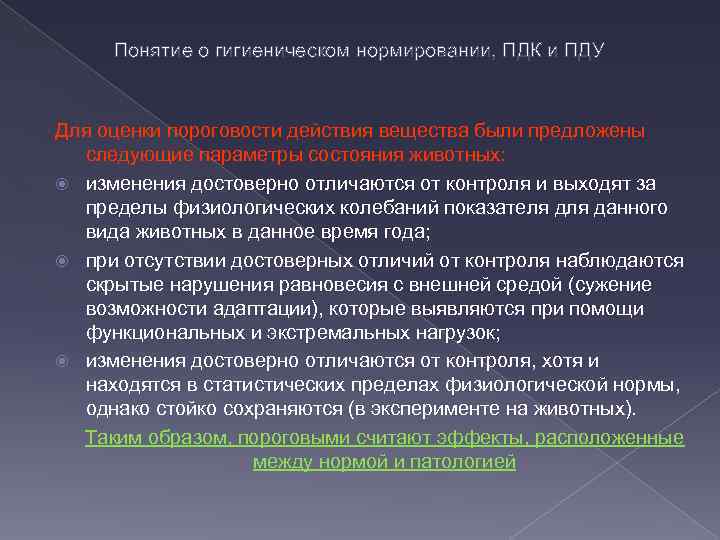 Понятие о гигиеническом нормировании, ПДК и ПДУ

Для оценки пороговости действия вещества были предложены следующие параметры состояния животных:

изменения достоверно отличаются от контроля и выходят за пределы физиологических колебаний показателя для данного вида животных в данное время года;

при отсутствии достоверных отличий от контроля наблюдаются скрытые нарушения равновесия с внешней средой (сужение возможности адаптации), которые выявляются при помощи функциональных и экстремальных нагрузок;

изменения достоверно отличаются от контроля, хотя и находятся в статистических пределах физиологической нормы, однако стойко сохраняются (в эксперименте на животных).

Таким образом, пороговыми считают эффекты, расположенные между нормой и патологией